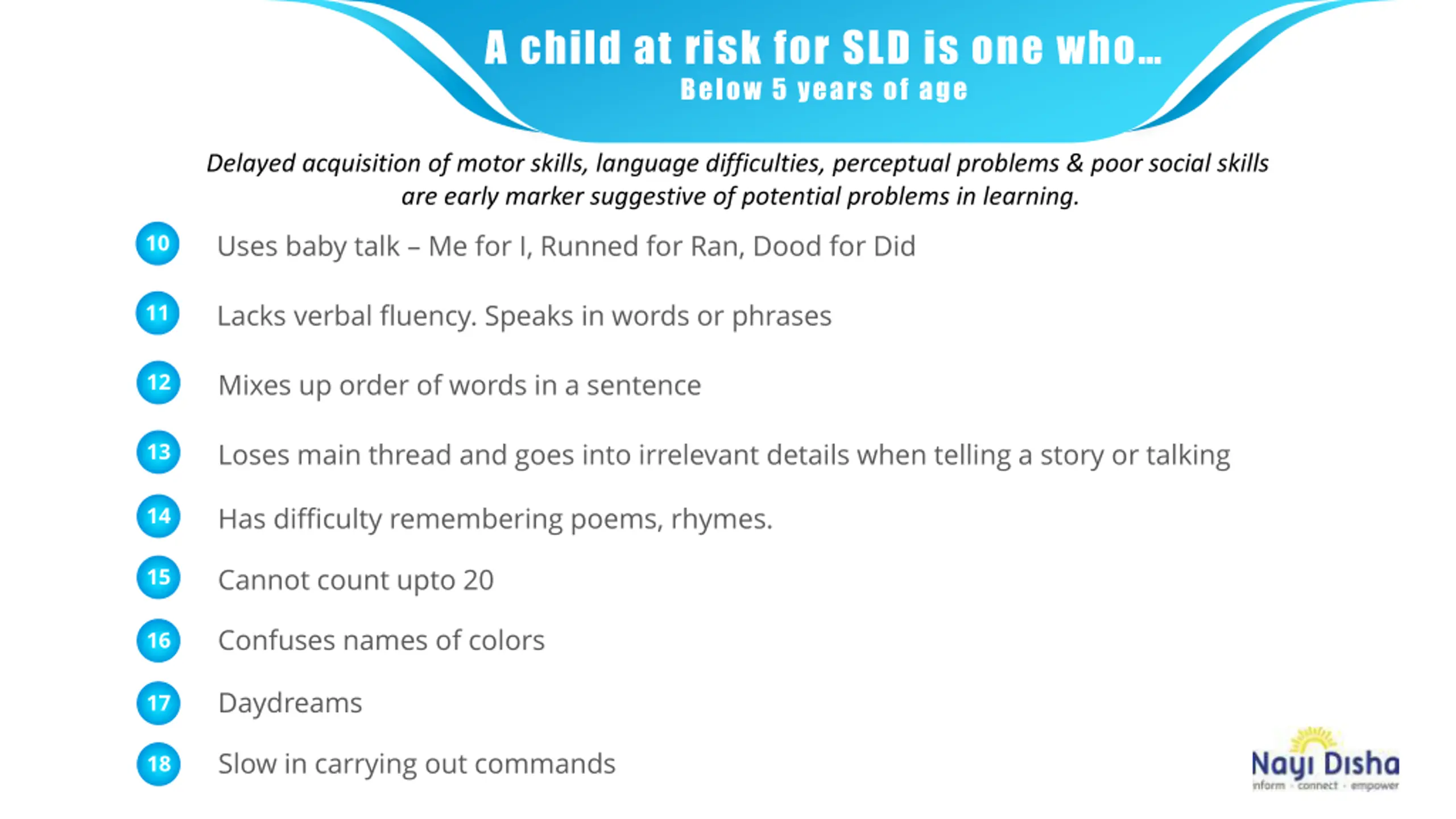 A child at risk for SLD is one who…
Below 5 years of age

Delayed acquisition of motor skills, language difficulties, perceptual problems & poor social skills are early marker suggestive of potential problems in learning.

10 Uses baby talk – Me for I, Runned for Ran, Dood for Did

11 Lacks verbal fluency. Speaks in words or phrases

12 Mixes up order of words in a sentence

13 Loses main thread and goes into irrelevant details when telling a story or talking

14 Has difficulty remembering poems, rhymes.

15 Cannot count upto 20

16 Confuses names of colors

17 Daydreams

18 Slow in carrying out commands

Nayi Disha
inform · connect · empower